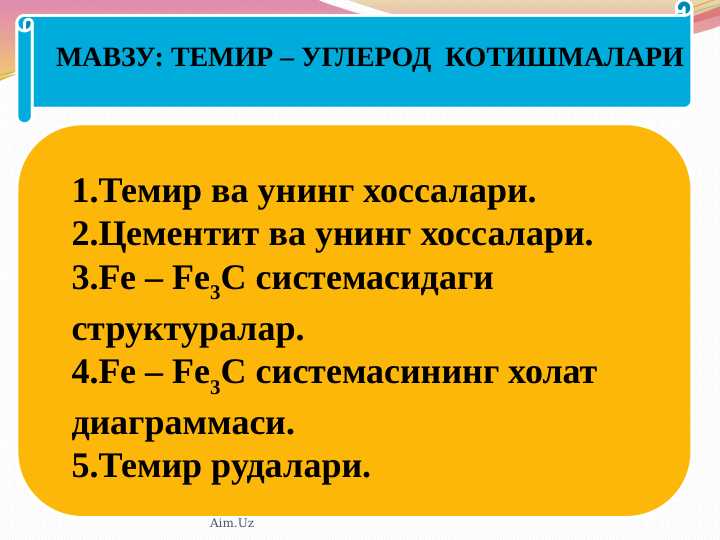 МАВЗУ: ТЕМИР – УГЛЕРОД КОТИШМАЛАРИ

1.Темир ва унинг хоссалари.
2.Цементит ва унинг хоссалари.
3.Fe – $Fe_3C$ системасидаги структуралар.
4.Fe – $Fe_3C$ системасининг холат диаграммаси.
5.Темир рудалари.

Aim.Uz